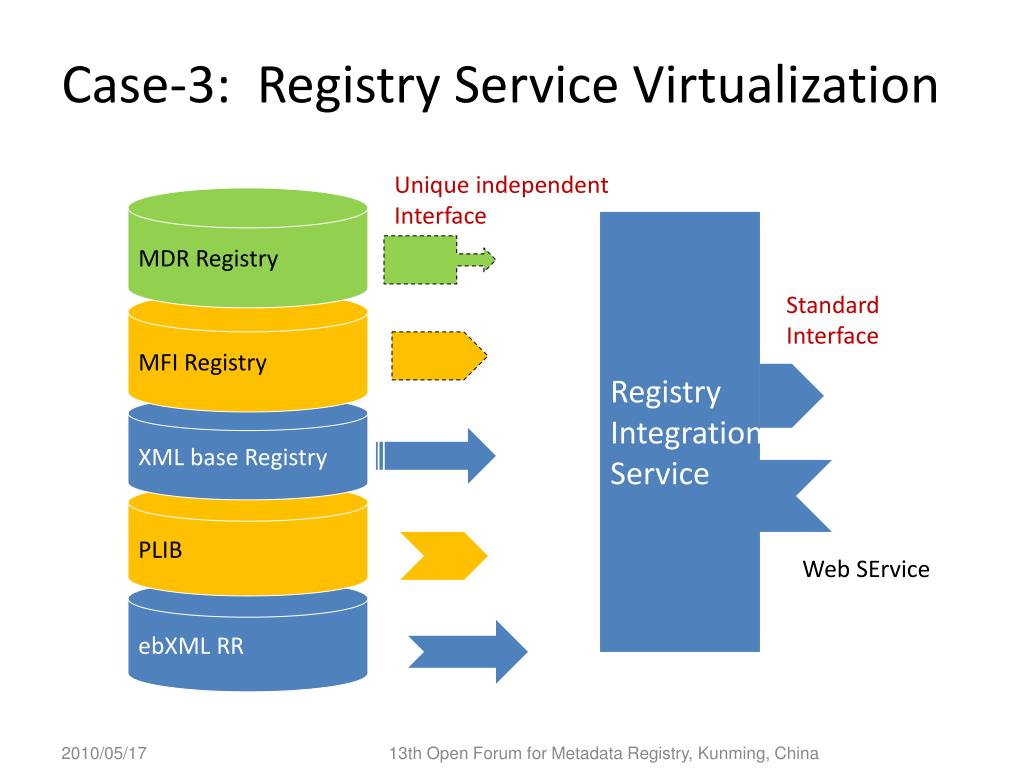 Case-3: Registry Service Virtualization

Unique independent Interface

MDR Registry

MFI Registry

XML base Registry

PLIB

ebXML RR

Registry Integration Service

Standard Interface

Web SErvice

2010/05/17

13th Open Forum for Metadata Registry, Kunming, China